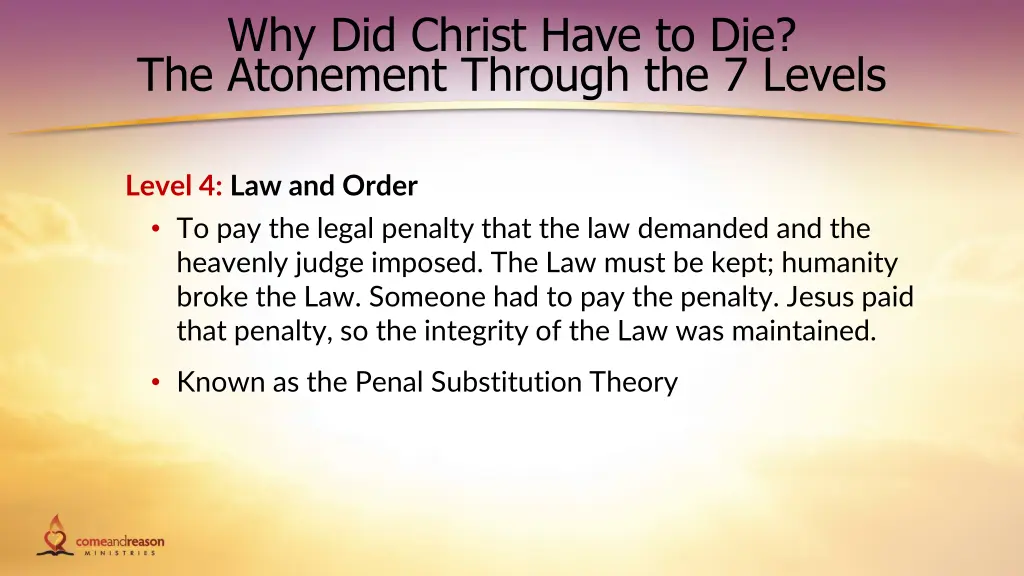 Why Did Christ Have to Die?
The Atonement Through the 7 Levels

Level 4: Law and Order

• To pay the legal penalty that the law demanded and the heavenly judge imposed. The Law must be kept; humanity broke the Law. Someone had to pay the penalty. Jesus paid that penalty, so the integrity of the Law was maintained.

• Known as the Penal Substitution Theory

comeandreason
MINISTRIES